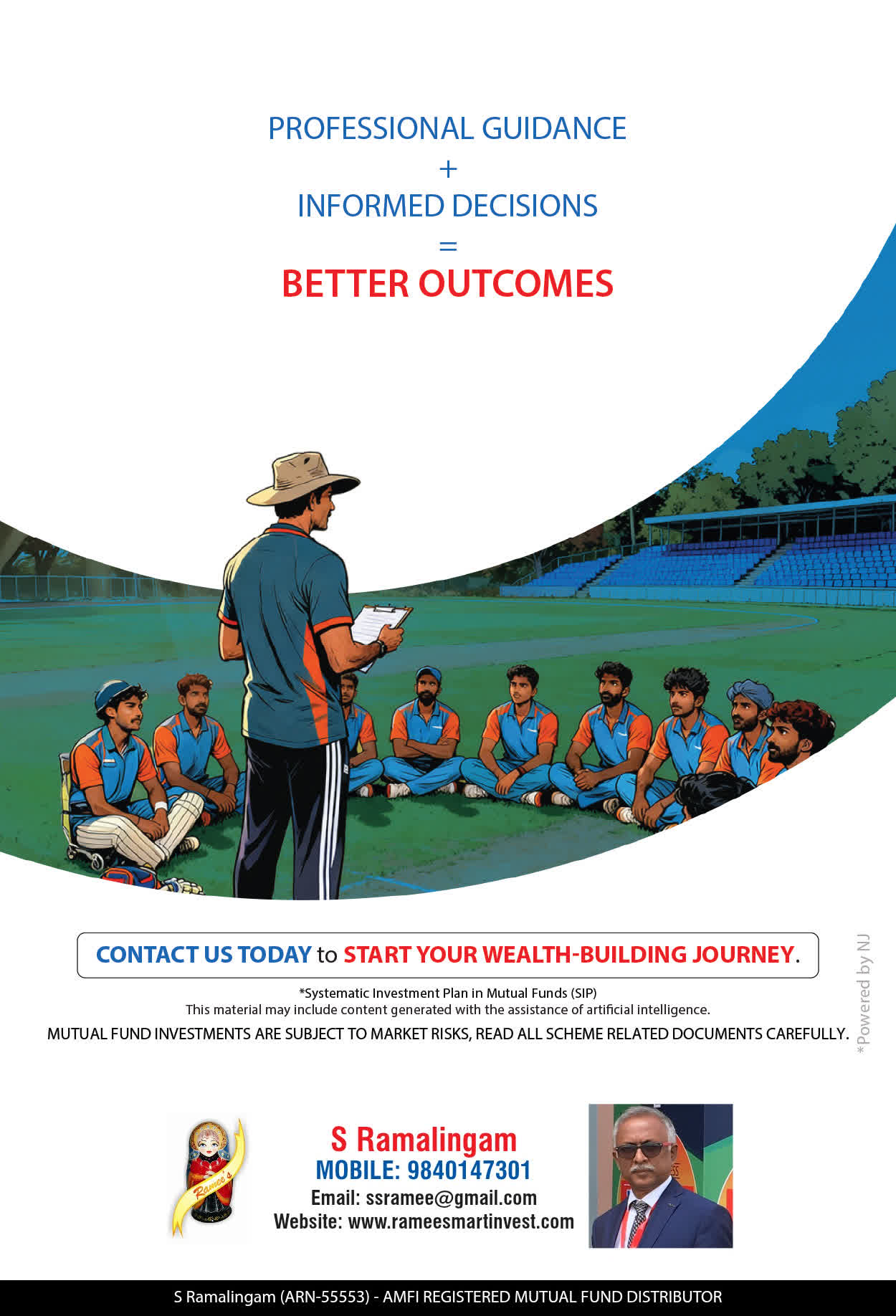 PROFESSIONAL GUIDANCE
+
INFORMED DECISIONS
=
BETTER OUTCOMES

CONTACT US TODAY to START YOUR WEALTH-BUILDING JOURNEY.

*Systematic Investment Plan in Mutual Funds (SIP)
This material may include content generated with the assistance of artificial intelligence.
MUTUAL FUND INVESTMENTS ARE SUBJECT TO MARKET RISKS, READ ALL SCHEME RELATED DOCUMENTS CAREFULLY.

*Powered by NJ

Ramee's

S Ramalingam
MOBILE: 9840147301
Email: ssramee@gmail.com
Website: www.rameesmartinvest.com

S Ramalingam (ARN-55553) - AMFI REGISTERED MUTUAL FUND DISTRIBUTOR